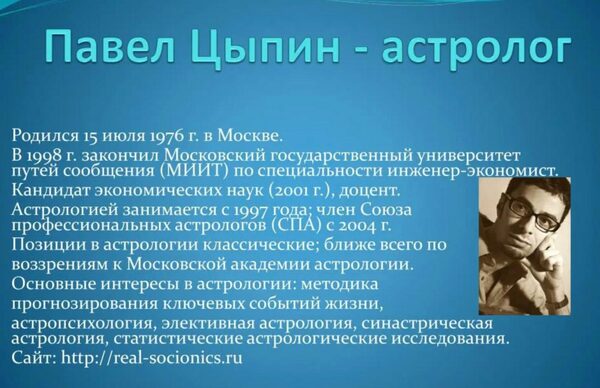 Павел Цыпин - астролог

Родился 15 июля 1976 г. в Москве.
В 1998 г. закончил Московский государственный университет путей сообщения (МИИТ) по специальности инженер-экономист.
Кандидат экономических наук (2001 г.), доцент.
Астрологией занимается с 1997 года; член Союза профессиональных астрологов (СПА) с 2004 г.
Позиции в астрологии классические; ближе всего по воззрениям к Московской академии астрологии.
Основные интересы в астрологии: методика прогнозирования ключевых событий жизни, астропсихология, элективная астрология, синастрическая астрология, статистические астрологические исследования.
Сайт: http://real-socionics.ru